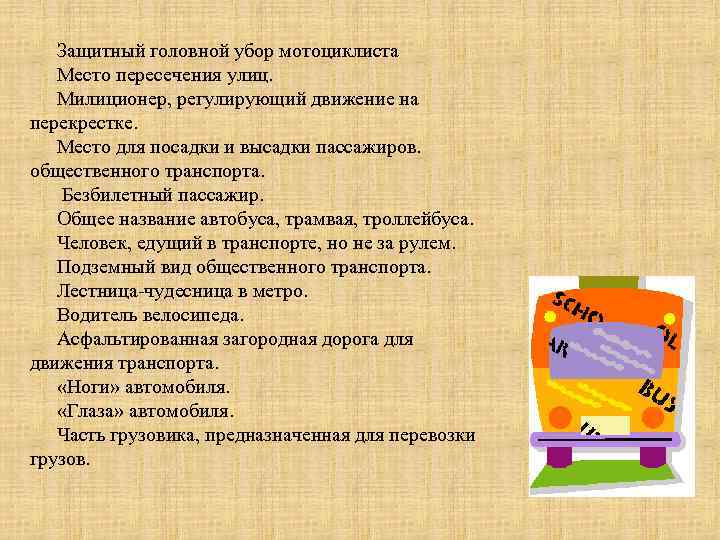 Защитный головной убор мотоциклиста
Место пересечения улиц.
Милиционер, регулирующий движение на перекрестке.
Место для посадки и высадки пассажиров. общественного транспорта.
Безбилетный пассажир.
Общее название автобуса, трамвая, троллейбуса.
Человек, едущий в транспорте, но не за рулем.
Подземный вид общественного транспорта.
Лестница-чудесница в метро.
Водитель велосипеда.
Асфальтированная загородная дорога для движения транспорта.
«Ноги» автомобиля.
«Глаза» автомобиля.
Часть грузовика, предназначенная для перевозки грузов.

SCHO OL
AR
BUS